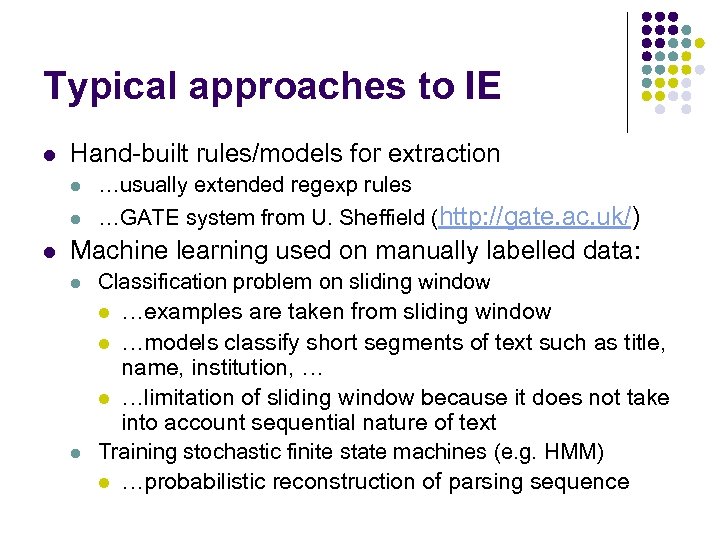 Typical approaches to IE

- Hand-built rules/models for extraction
  - …usually extended regexp rules
  - …GATE system from U. Sheffield (http://gate.ac.uk/)
- Machine learning used on manually labelled data:
  - Classification problem on sliding window
    - …examples are taken from sliding window
    - …models classify short segments of text such as title, name, institution, …
    - …limitation of sliding window because it does not take into account sequential nature of text
  - Training stochastic finite state machines (e.g. HMM)
    - …probabilistic reconstruction of parsing sequence